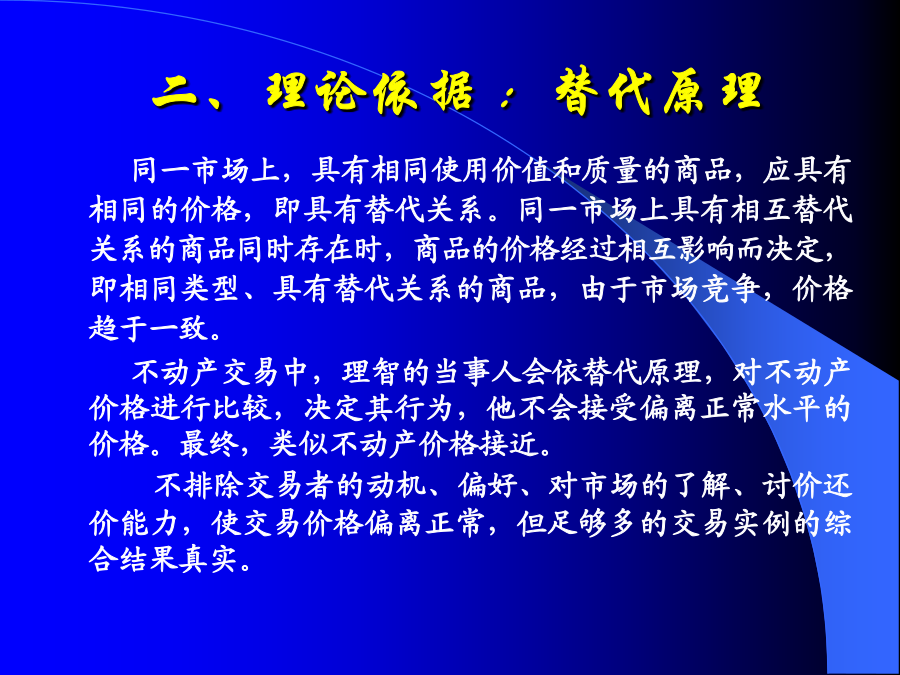 二、理论依据：替代原理

同一市场上，具有相同使用价值和质量的商品，应具有相同的价格，即具有替代关系。同一市场上具有相互替代关系的商品同时存在时，商品的价格经过相互影响而决定，即相同类型、具有替代关系的商品，由于市场竞争，价格趋于一致。

不动产交易中，理智的当事人会依替代原理，对不动产价格进行比较，决定其行为，他不会接受偏离正常水平的价格。最终，类似不动产价格接近。

不排除交易者的动机、偏好、对市场的了解、讨价还价能力，使交易价格偏离正常，但足够多的交易实例的综合结果真实。